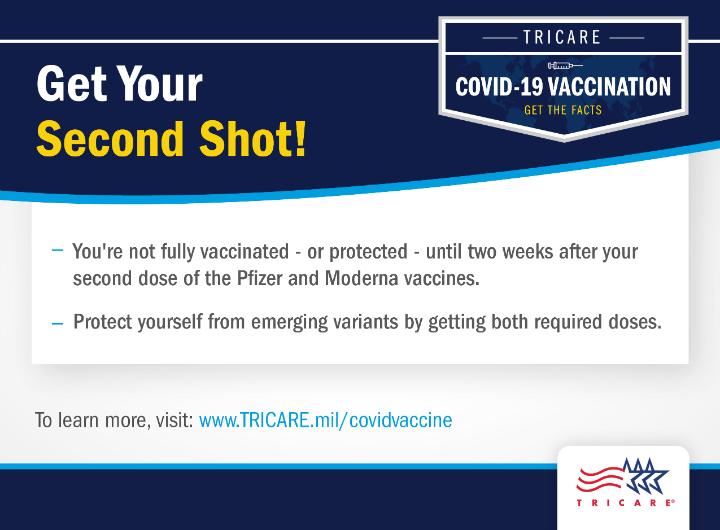 Get Your
Second Shot!

TRICARE
COVID-19 VACCINATION
GET THE FACTS

– You're not fully vaccinated - or protected - until two weeks after your second dose of the Pfizer and Moderna vaccines.

– Protect yourself from emerging variants by getting both required doses.

To learn more, visit: www.TRICARE.mil/covidvaccine

TRICARE®